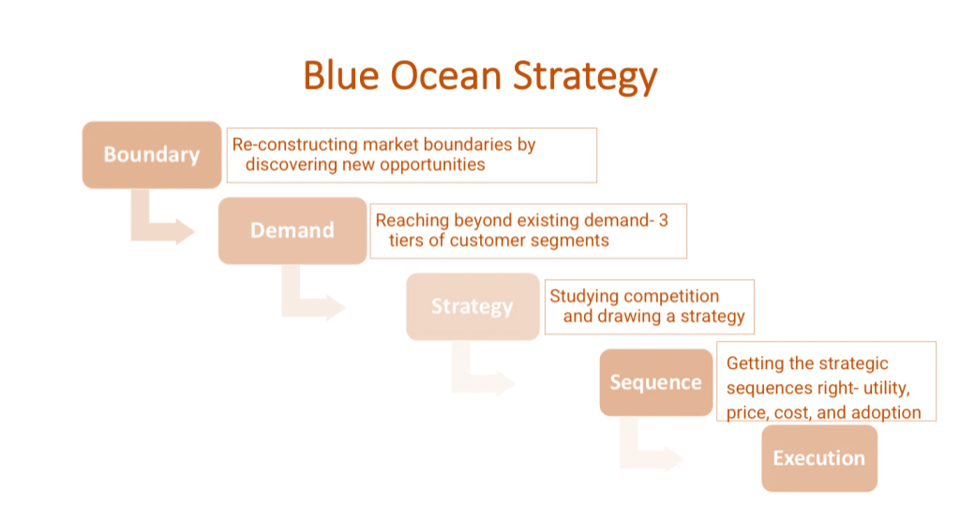 Blue Ocean Strategy

Boundary

Re-constructing market boundaries by discovering new opportunities

Demand

Reaching beyond existing demand- 3 tiers of customer segments

Strategy

Studying competition and drawing a strategy

Sequence

Getting the strategic sequences right- utility, price, cost, and adoption

Execution